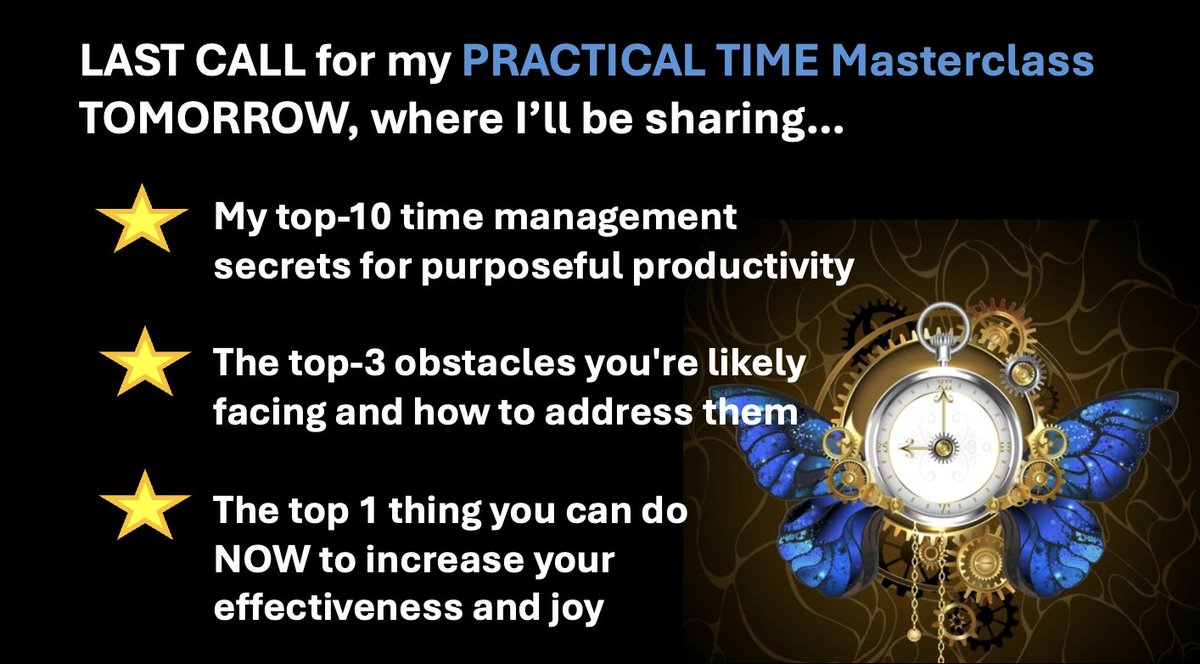 LAST CALL for my PRACTICAL TIME Masterclass TOMORROW, where I'll be sharing...

My top-10 time management secrets for purposeful productivity

The top-3 obstacles you're likely facing and how to address them

The top 1 thing you can do NOW to increase your effectiveness and joy